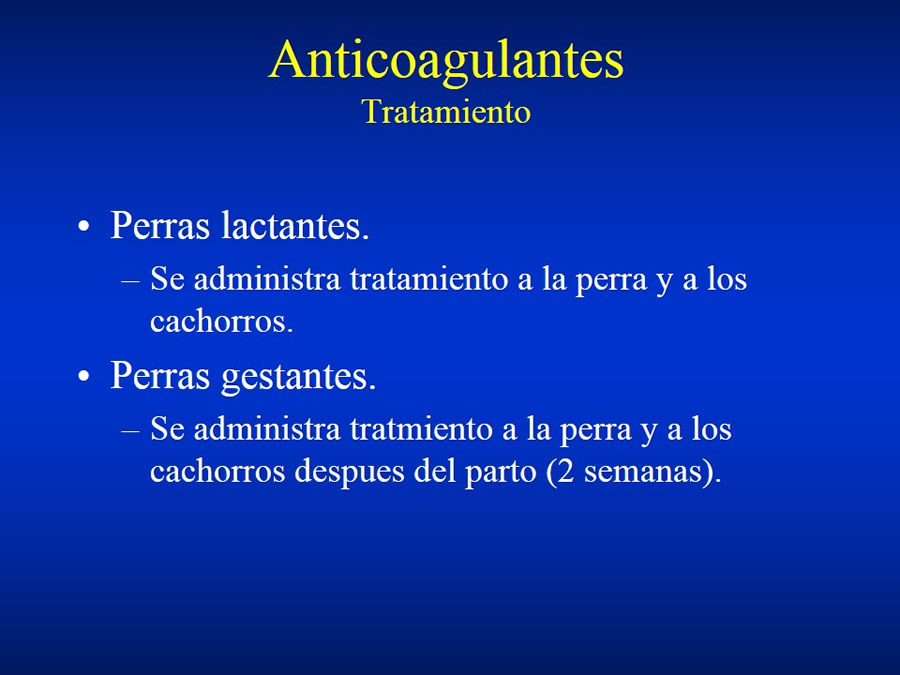 Anticoagulantes
Tratamiento

• Perras lactantes.
– Se administra tratamiento a la perra y a los cachorros.
• Perras gestantes.
– Se administra tratmiento a la perra y a los cachorros despues del parto (2 semanas).